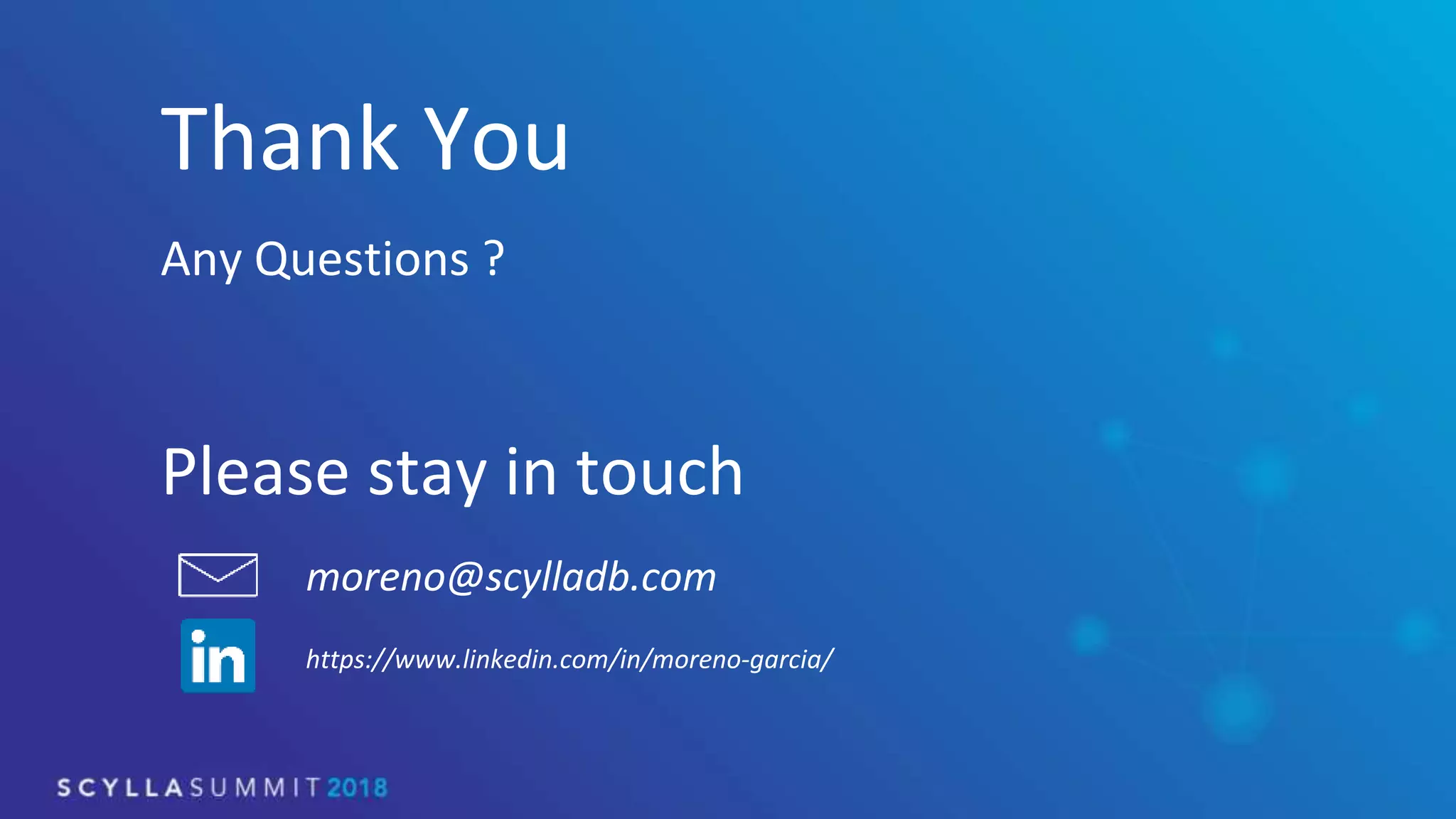 Thank You

Any Questions ?

Please stay in touch

moreno@scylladb.com

in

https://www.linkedin.com/in/moreno-garcia/

SCYLLASUMMIT2018